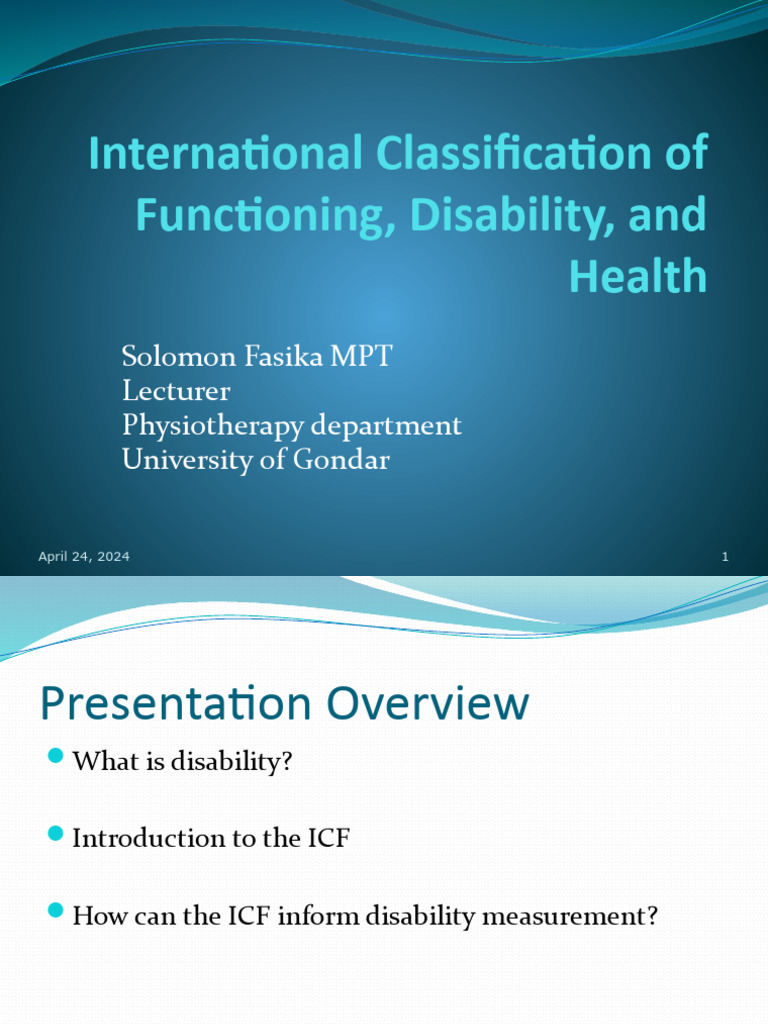 International Classification of Functioning, Disability, and Health

Solomon Fasika MPT
Lecturer
Physiotherapy department
University of Gondar

April 24, 2024

1

Presentation Overview

What is disability?

Introduction to the ICF

How can the ICF inform disability measurement?